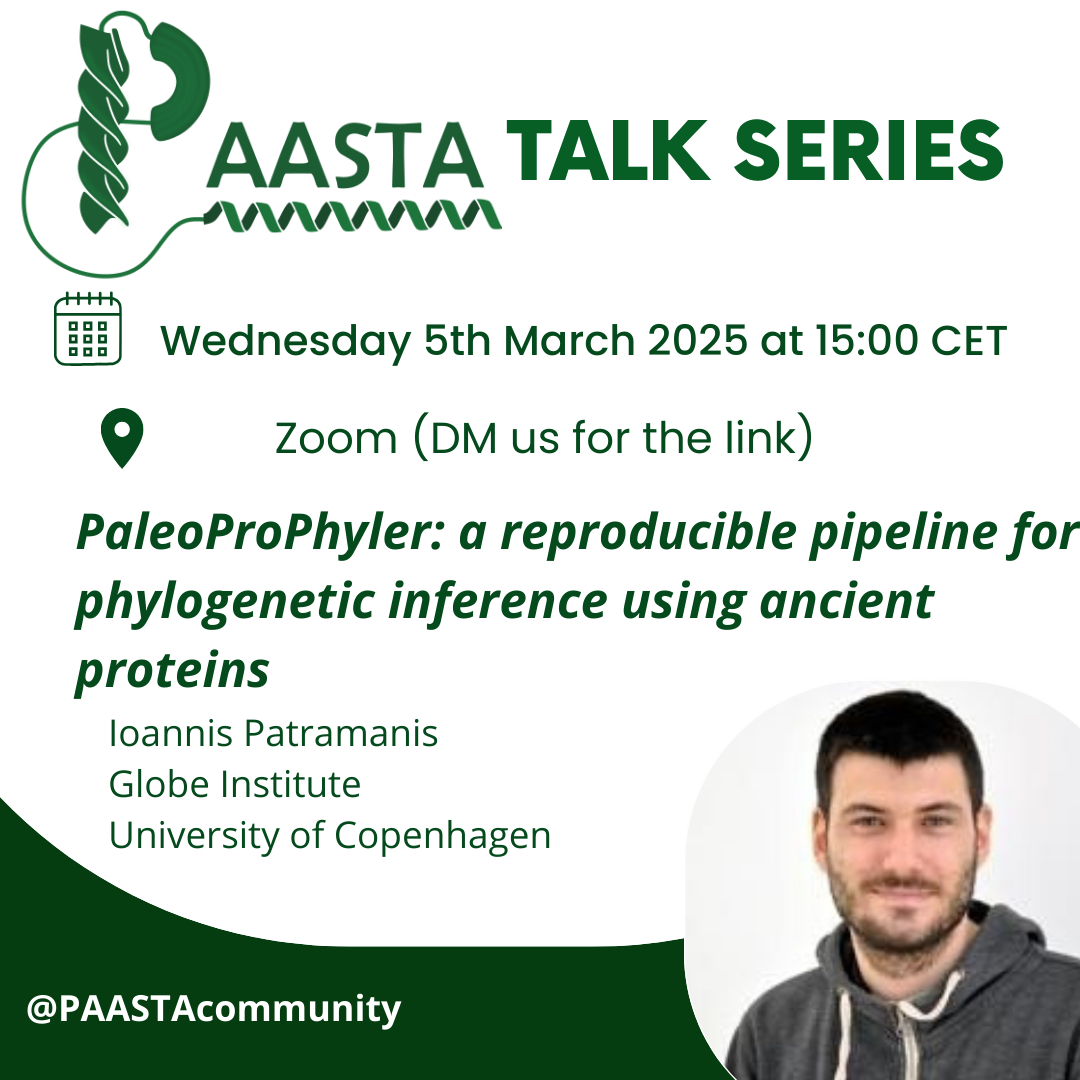 PAASTA TALK SERIES

Wednesday 5th March 2025 at 15:00 CET

Zoom (DM us for the link)

PaleoProPhyler: a reproducible pipeline for phylogenetic inference using ancient proteins

Ioannis Patramanis
Globe Institute
University of Copenhagen

@PAASTAcommunity